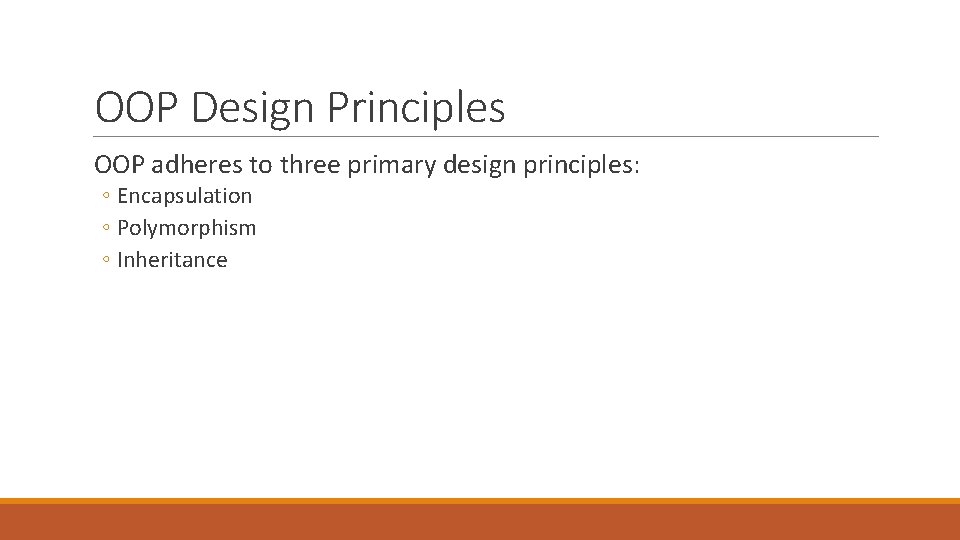 OOP Design Principles

OOP adheres to three primary design principles:

◦ Encapsulation
◦ Polymorphism
◦ Inheritance